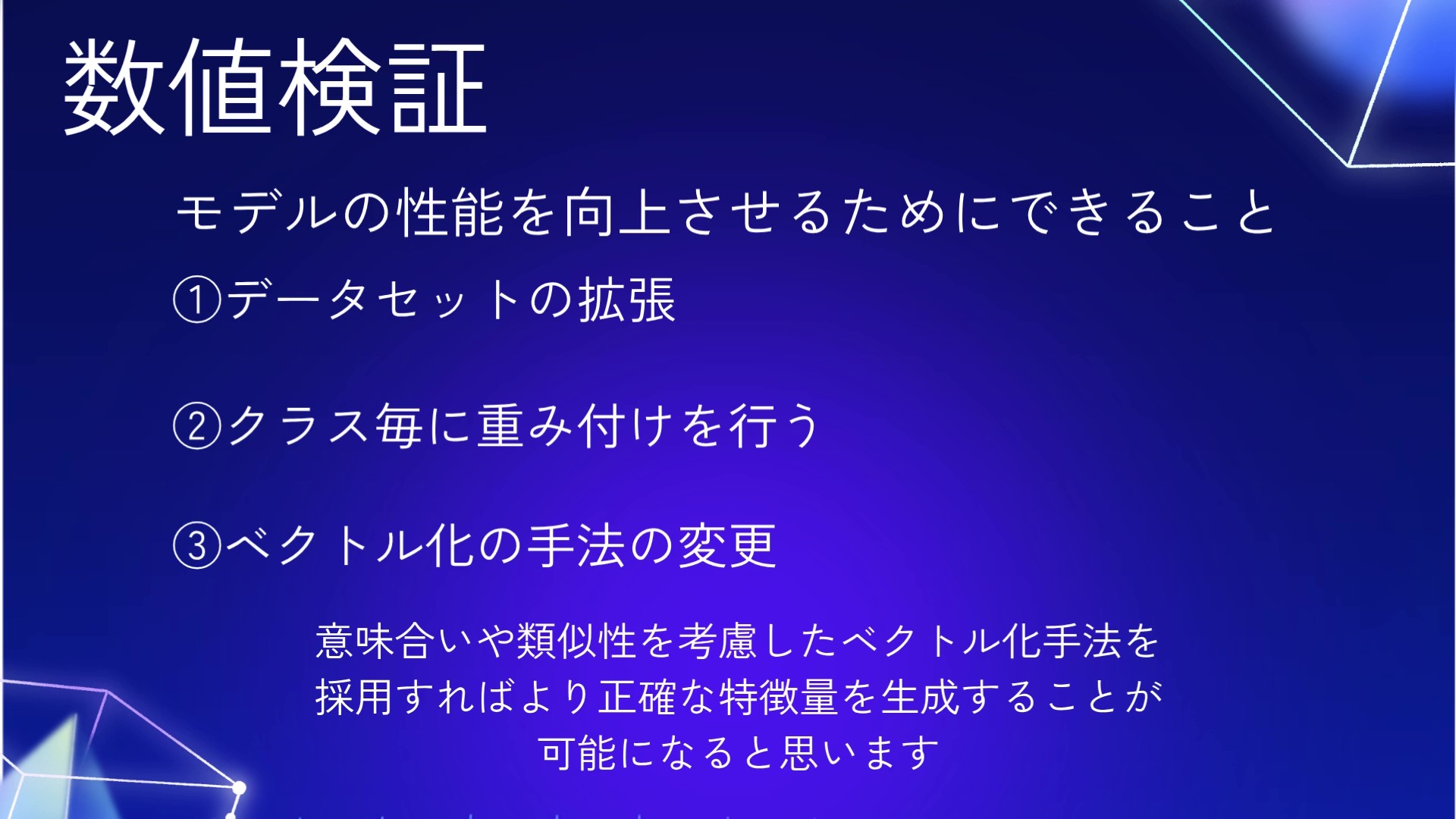 数値検証

モデルの性能を向上させるためにできること

①データセットの拡張

②クラス毎に重み付けを行う

③ベクトル化の手法の変更

意味合いや類似性を考慮したベクトル化手法を採用すればより正確な特徴量を生成することが可能になると思います